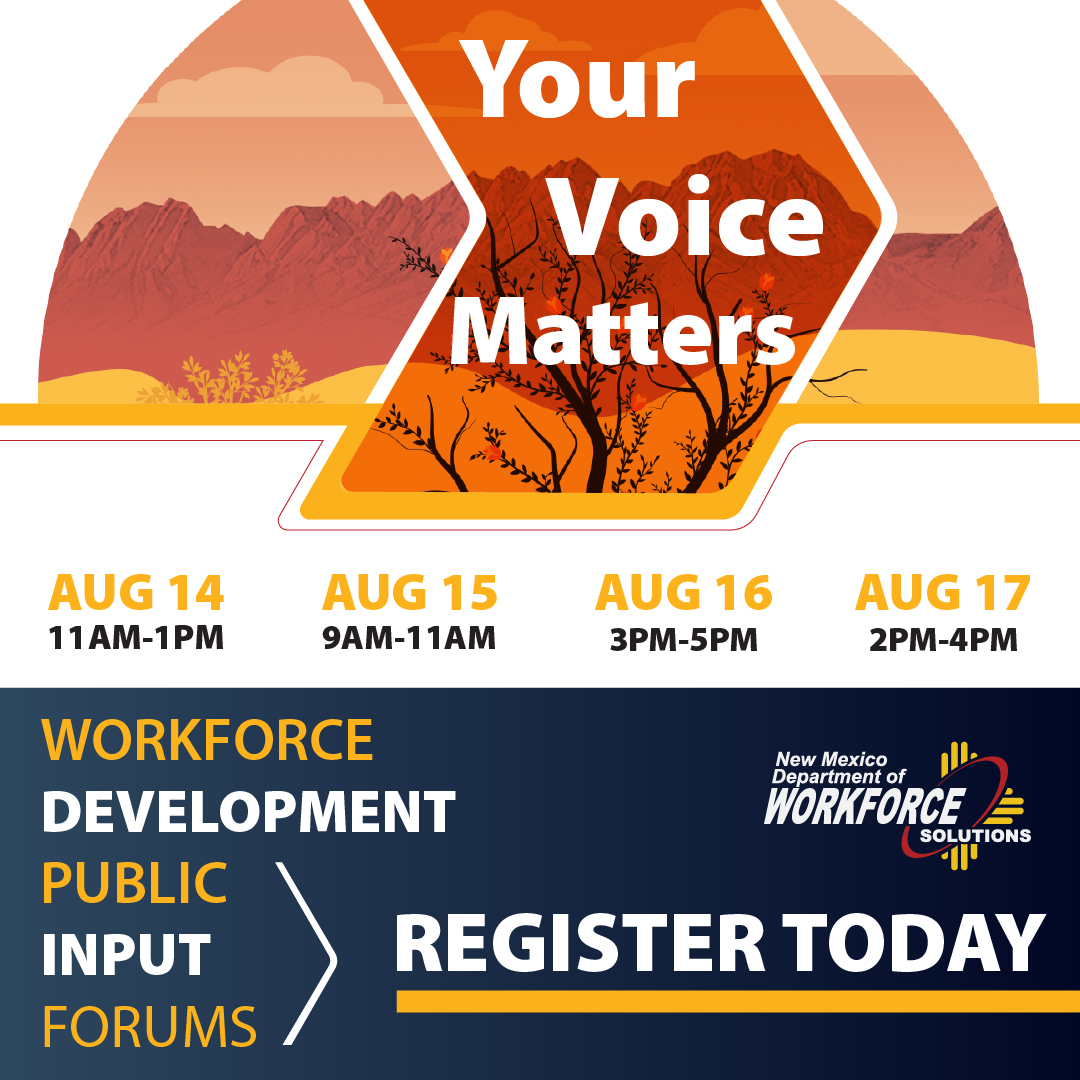 Your Voice Matters

AUG 14
11AM-1PM

AUG 15
9AM-11AM

AUG 16
3PM-5PM

AUG 17
2PM-4PM

WORKFORCE DEVELOPMENT PUBLIC INPUT FORUMS

New Mexico Department of WORKFORCE SOLUTIONS

REGISTER TODAY